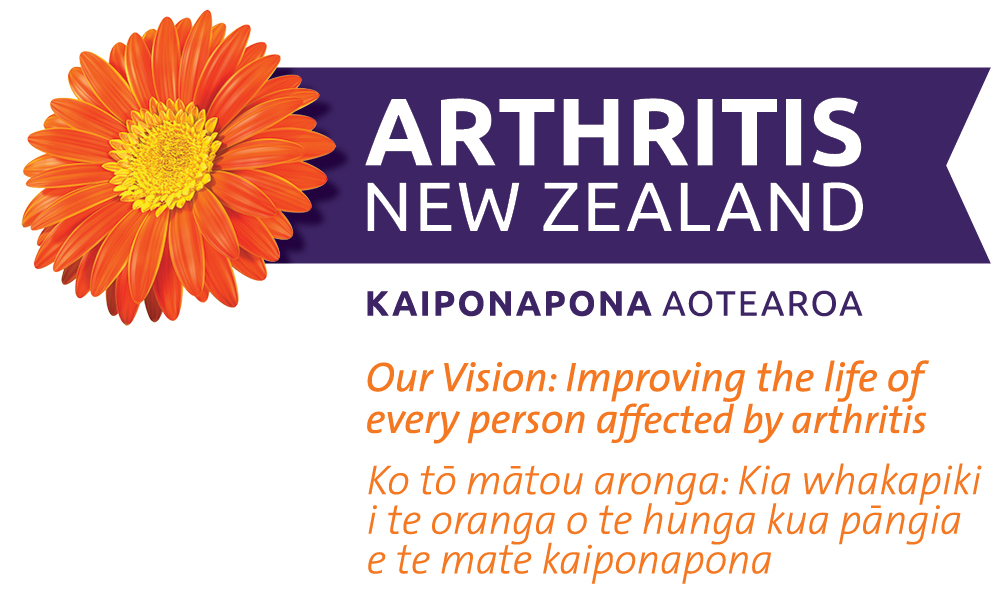 ARTHRITIS
NEW ZEALAND

KAIPONAPONA AOTEAROA

Our Vision: Improving the life of every person affected by arthritis

Ko tō mātou aronga: Kia whakapiki i te oranga o te hunga kua pāngia e te mate kaiponapona